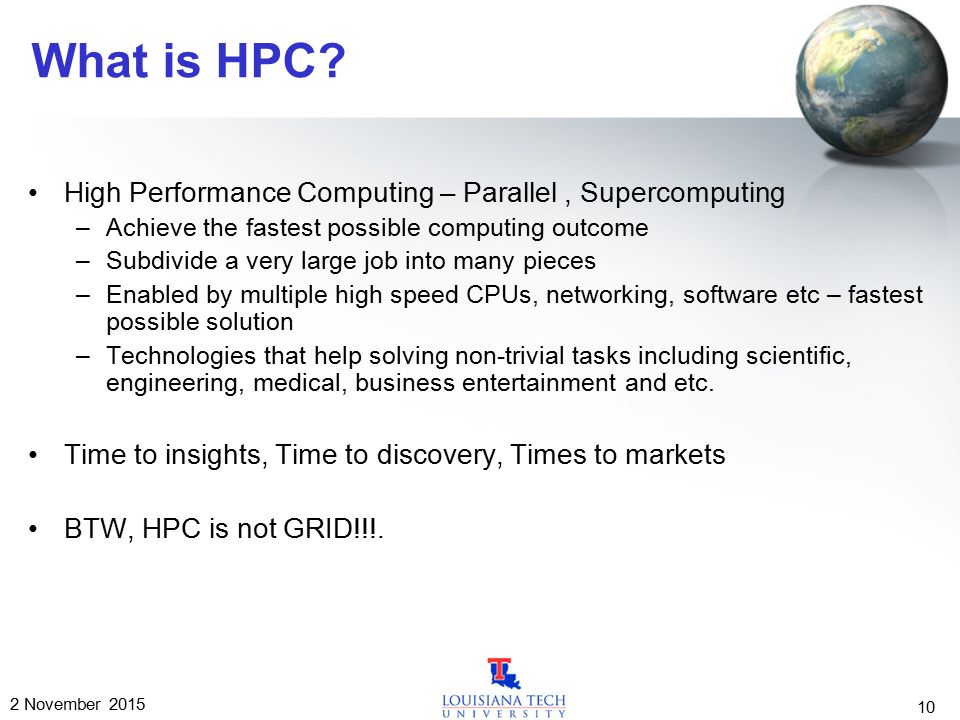 What is HPC?

• High Performance Computing – Parallel , Supercomputing
– Achieve the fastest possible computing outcome
– Subdivide a very large job into many pieces
– Enabled by multiple high speed CPUs, networking, software etc – fastest possible solution
– Technologies that help solving non-trivial tasks including scientific, engineering, medical, business entertainment and etc.

• Time to insights, Time to discovery, Times to markets

• BTW, HPC is not GRID!!!.

2 November 2015

LOUISIANA TECH UNIVERSITY

10